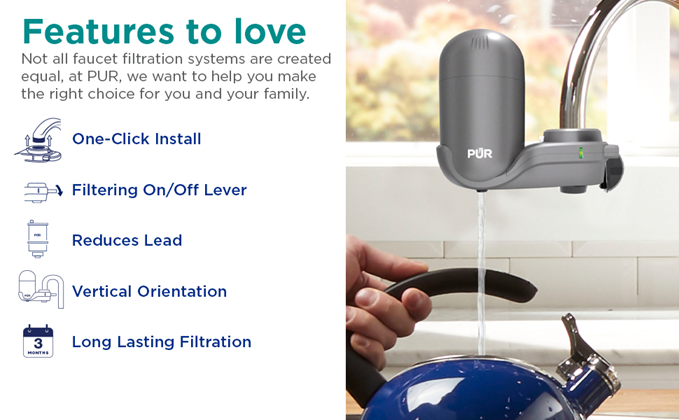 Features to love
Not all faucet filtration systems are created equal, at PUR, we want to help you make the right choice for you and your family.

One-Click Install

Filtering On/Off Lever

PUR
Reduces Lead

Vertical Orientation

3
MONTHS
Long Lasting Filtration

PUR